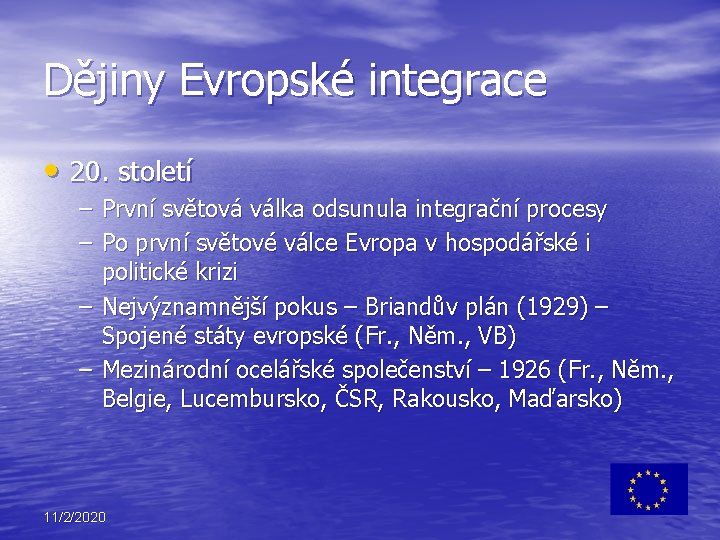 Dějiny Evropské integrace

• 20. století
– První světová válka odsunula integrační procesy
– Po první světové válce Evropa v hospodářské i politické krizi
– Nejvýznamnější pokus – Briandův plán (1929) – Spojené státy evropské (Fr., Něm., VB)
– Mezinárodní ocelářské společenství – 1926 (Fr., Něm., Belgie, Lucembursko, ČSR, Rakousko, Maďarsko)

11/2/2020